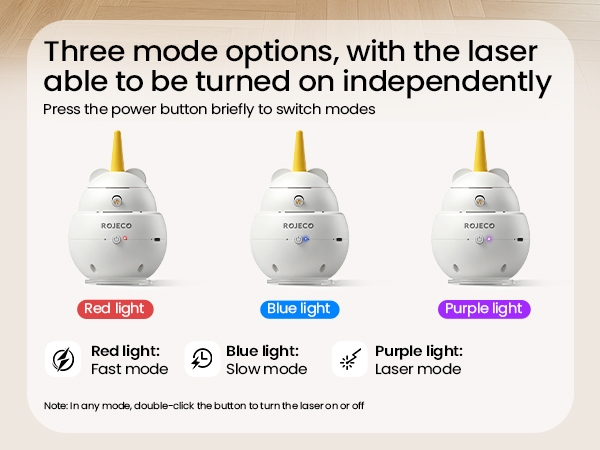 Three mode options, with the laser able to be turned on independently

Press the power button briefly to switch modes

ROJECO

ROJECO

ROJECO

Red light

Blue light

Purple light

Red light:
Fast mode

Blue light:
Slow mode

Purple light:
Laser mode

Note: In any mode, double-click the button to turn the laser on or off